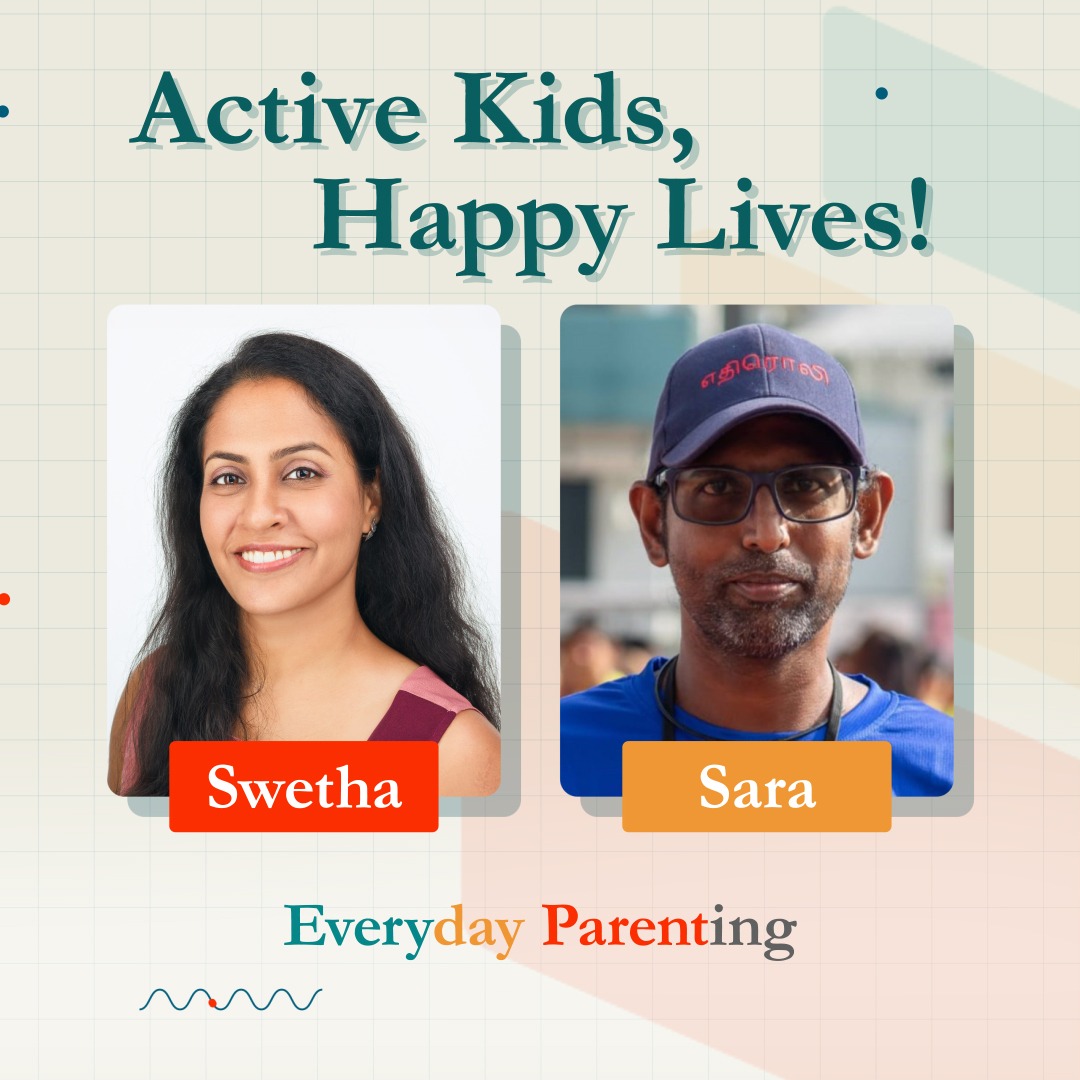 Active Kids, Happy Lives!

எதிரொலி

Swetha

Sara

Everyday Parenting